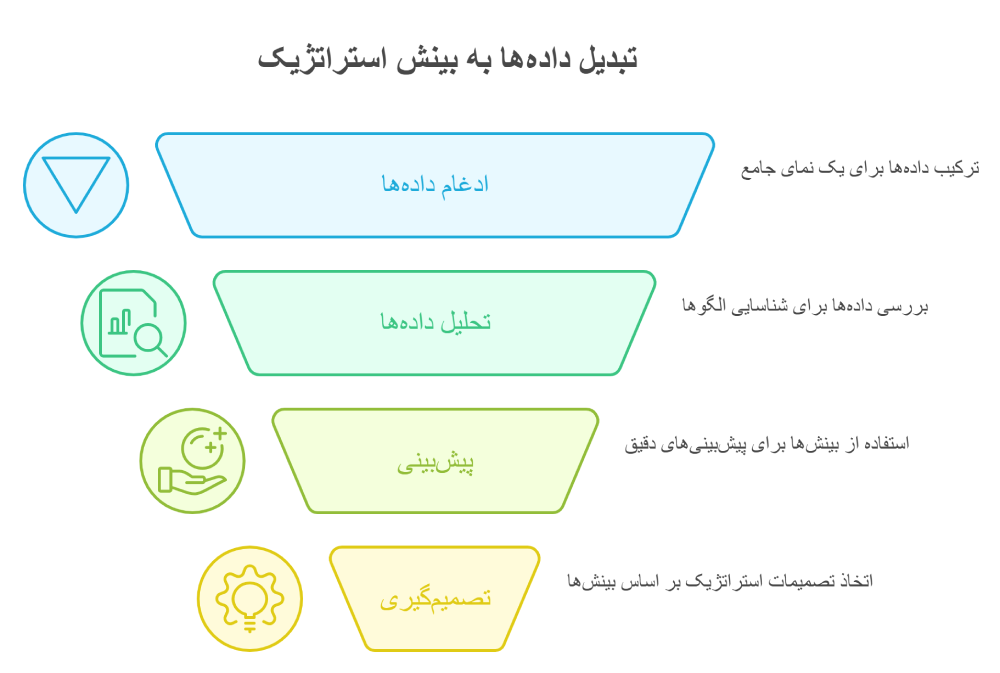 تبدیل داده‌ها به بینش استراتژیک

ادغام داده‌ها

ترکیب داده‌ها برای یک نمای جامع

تحلیل داده‌ها

بررسی داده‌ها برای شناسایی الگوها

پیش‌بینی

استفاده از بینش‌ها برای پیش‌بینی‌های دقیق

تصمیم‌گیری

اتخاذ تصمیمات استراتژیک بر اساس بینش‌ها